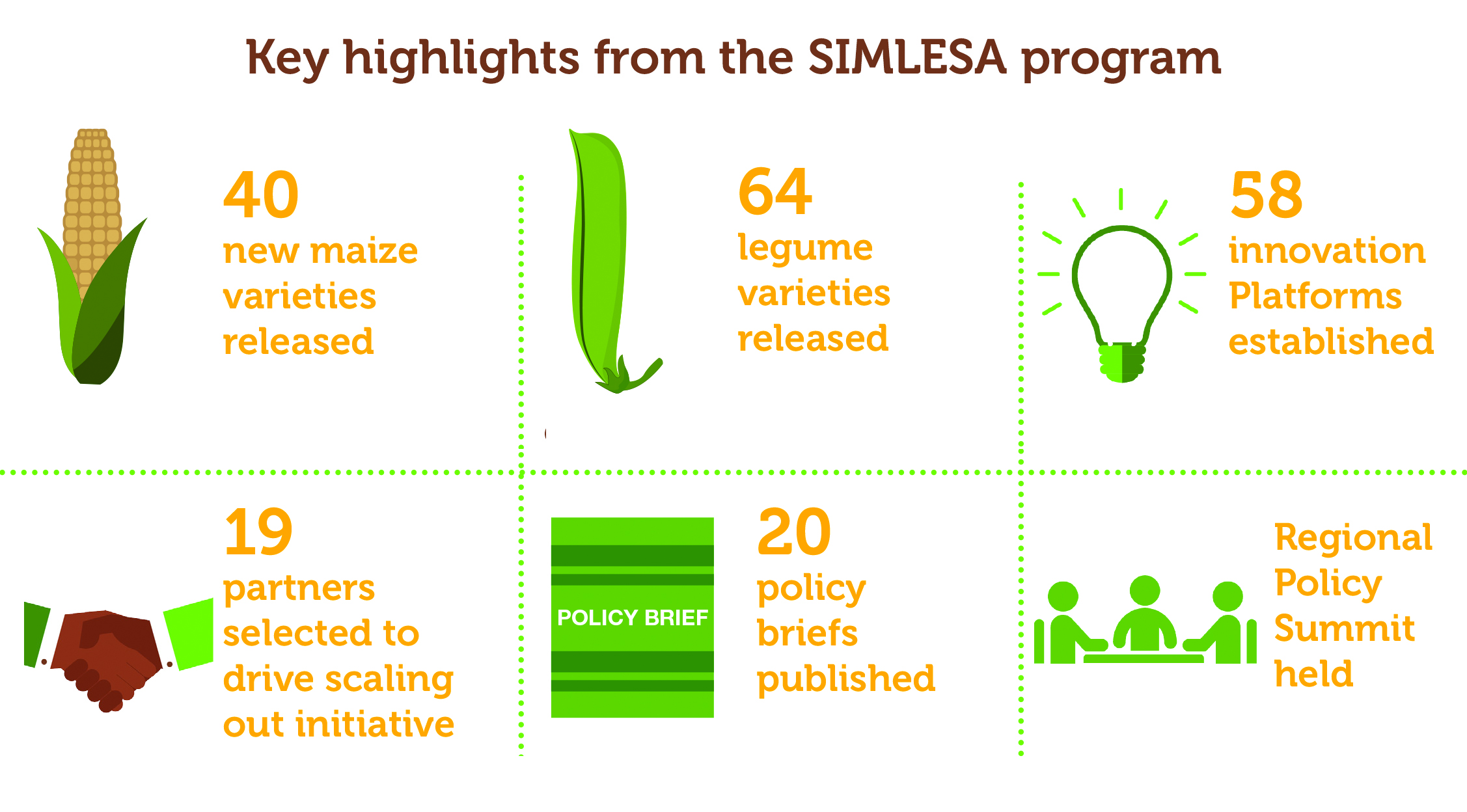 Key highlights from the SIMLESA program

40
new maize varieties released

64
legume varieties released

58
innovation Platforms established

19
partners selected to drive scaling out initiative

POLICY BRIEF

20
policy briefs published

Regional Policy Summit held